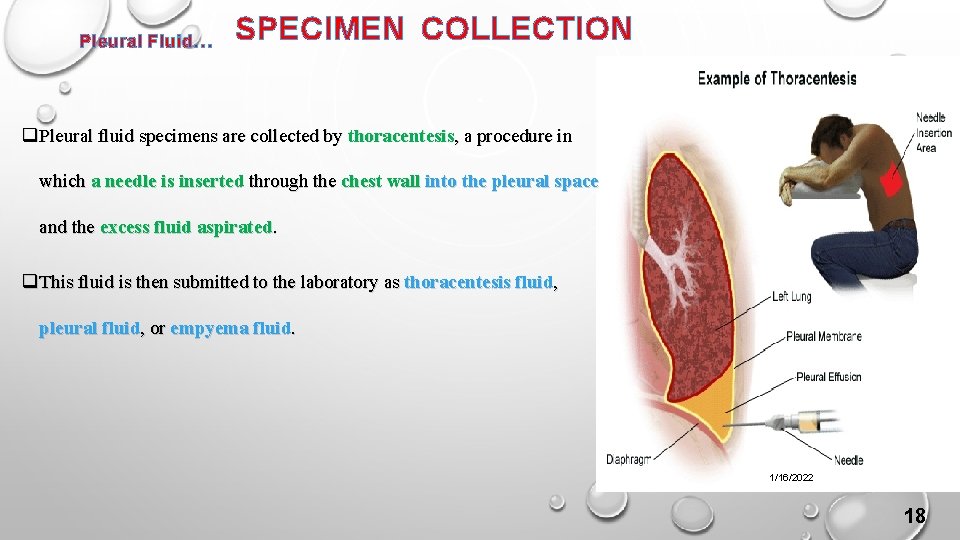 Pleural Fluid…

SPECIMEN COLLECTION

❑Pleural fluid specimens are collected by thoracentesis, a procedure in which a needle is inserted through the chest wall into the pleural space and the excess fluid aspirated.

❑This fluid is then submitted to the laboratory as thoracentesis fluid, pleural fluid, or empyema fluid.

Example of Thoracentesis

Needle Insertion Area

Left Lung

Pleural Membrane

Pleural Effusion

Diaphragm

Needle

1/16/2022

18